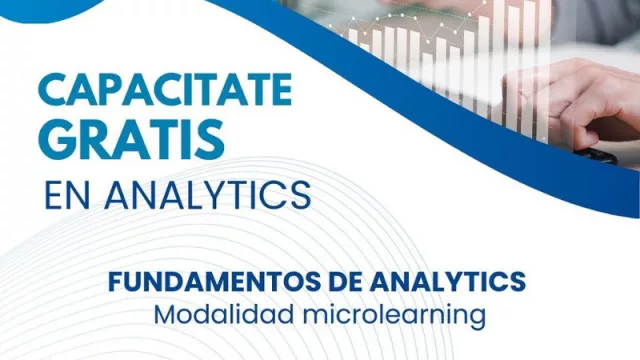 CAPACITATE
GRATIS
EN ANALYTICS

FUNDAMENTOS DE ANALYTICS
Modalidad microlearning